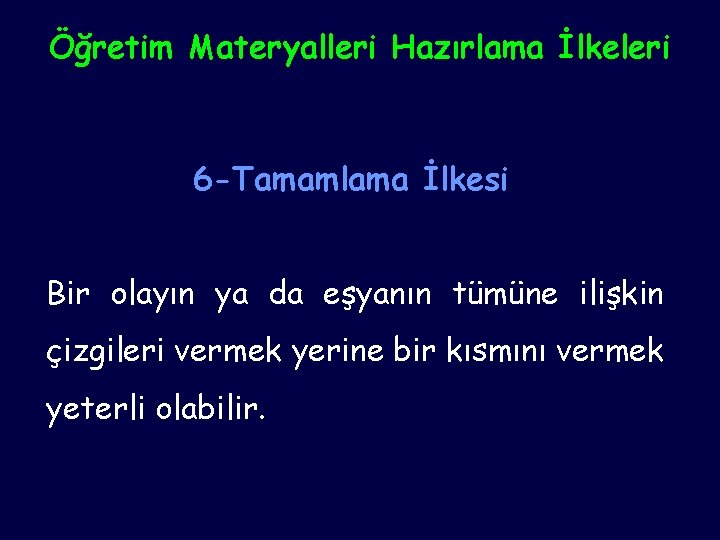 Öğretim Materyalleri Hazırlama İlkeleri

6-Tamamlama İlkesi

Bir olayın ya da eşyanın tümüne ilişkin çizgileri vermek yerine bir kısmını vermek yeterli olabilir.